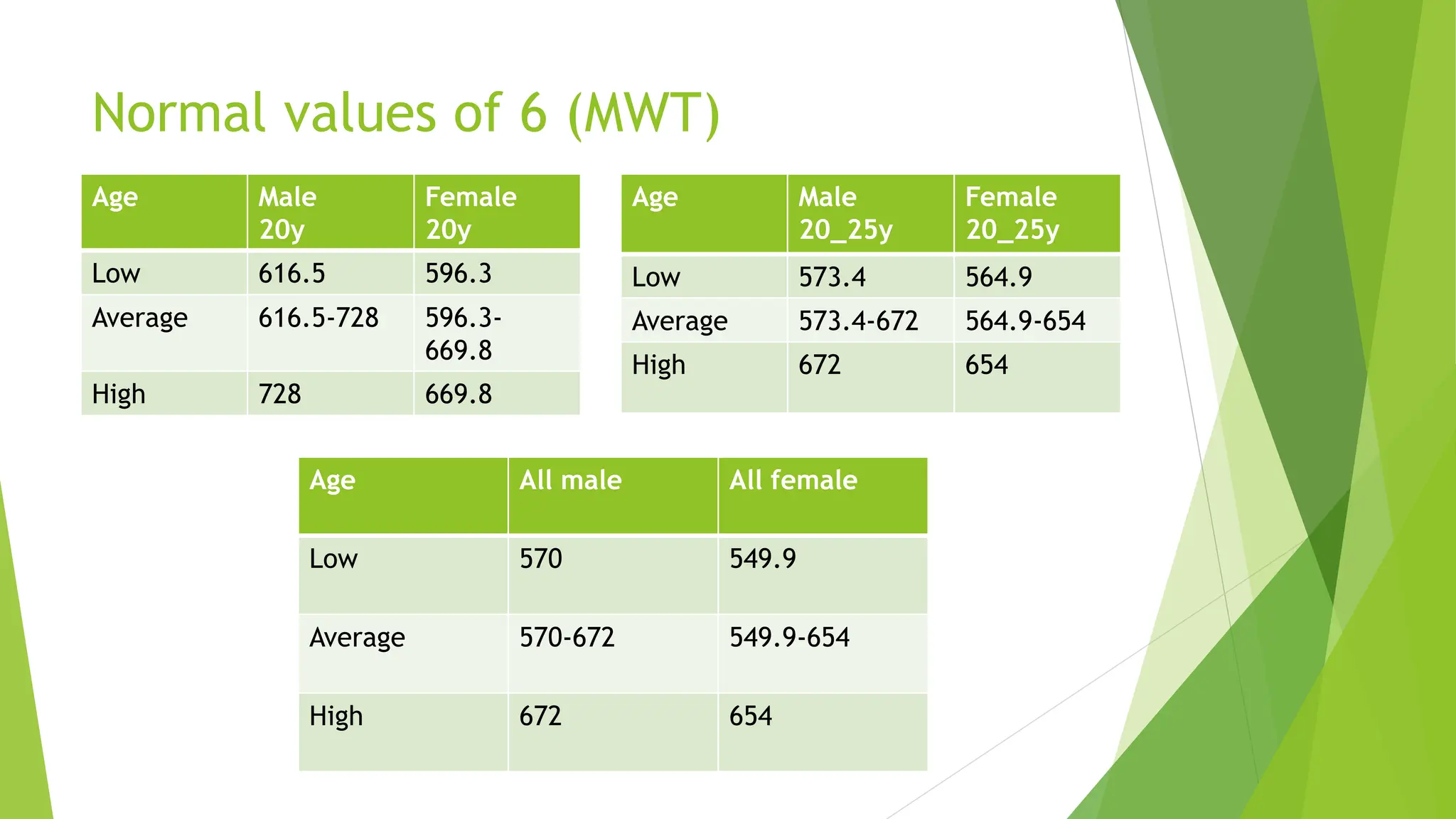 Normal values of 6 (MWT)

| Age | Male 20y | Female 20y |
|---|---|---|
| Low | 616.5 | 596.3 |
| Average | 616.5-728 | 596.3-669.8 |
| High | 728 | 669.8 |

| Age | Male 20_25y | Female 20_25y |
|---|---|---|
| Low | 573.4 | 564.9 |
| Average | 573.4-672 | 564.9-654 |
| High | 672 | 654 |

| Age | All male | All female |
|---|---|---|
| Low | 570 | 549.9 |
| Average | 570-672 | 549.9-654 |
| High | 672 | 654 |